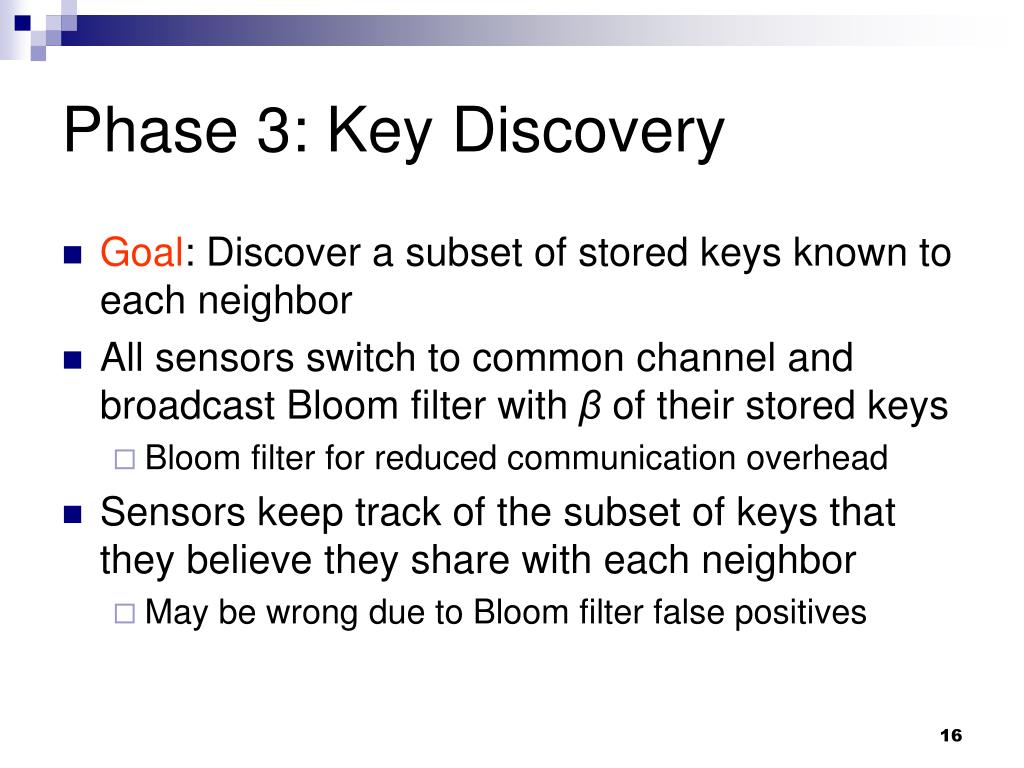 Phase 3: Key Discovery

Goal: Discover a subset of stored keys known to each neighbor

All sensors switch to common channel and broadcast Bloom filter with $\beta$ of their stored keys

Bloom filter for reduced communication overhead

Sensors keep track of the subset of keys that they believe they share with each neighbor

May be wrong due to Bloom filter false positives

16